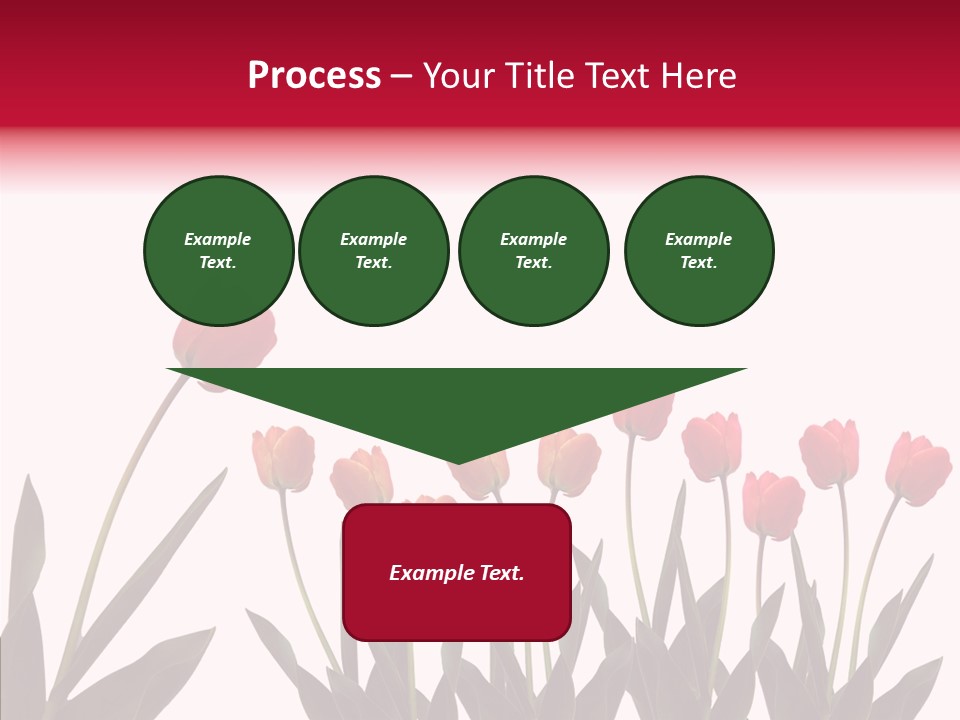 Process – Your Title Text Here

Example Text.

Example Text.

Example Text.

Example Text.

Example Text.